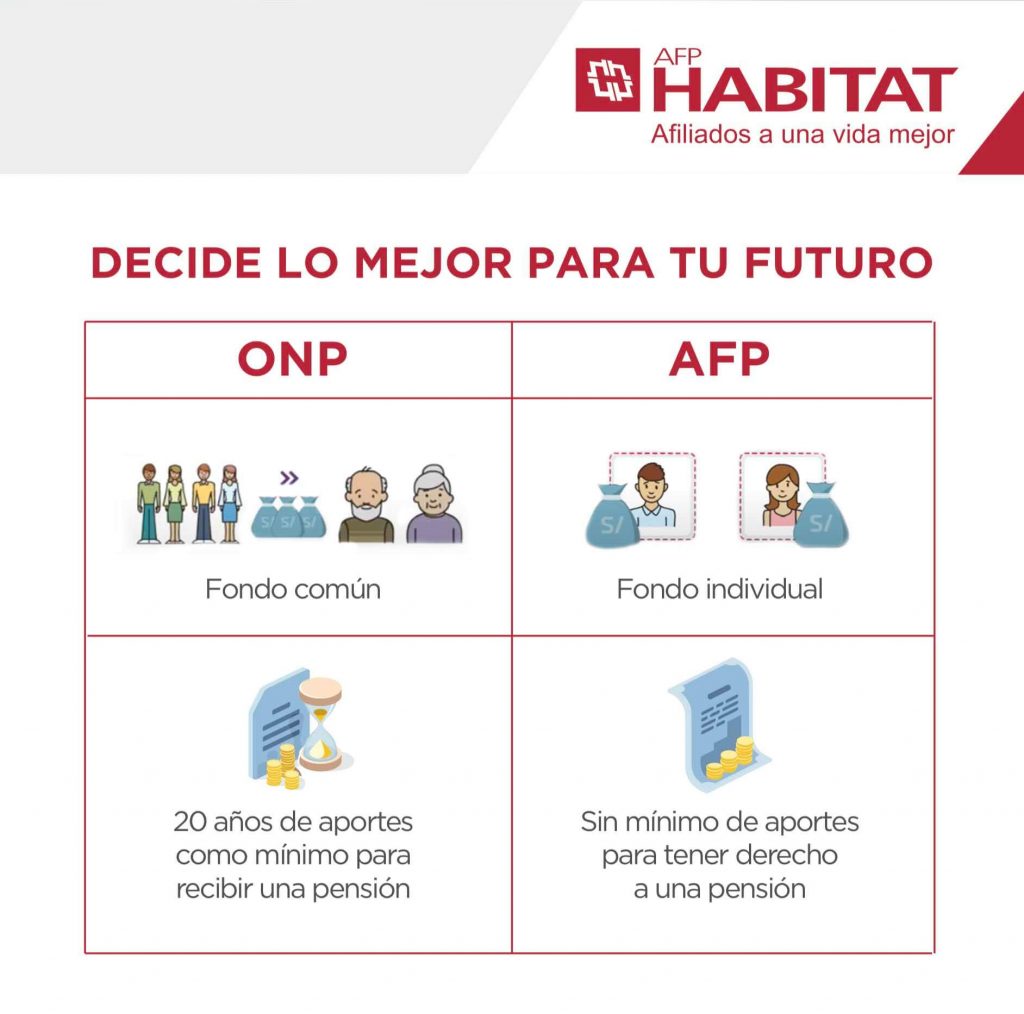 AFP HABITAT
Afiliados a una vida mejor

DECIDE LO MEJOR PARA TU FUTURO

| ONP | AFP |
|---|---|
| S/ S/ S/ Fondo común | S/ S/ Fondo individual |
| 20 años de aportes como mínimo para recibir una pensión | Sin mínimo de aportes para tener derecho a una pensión |